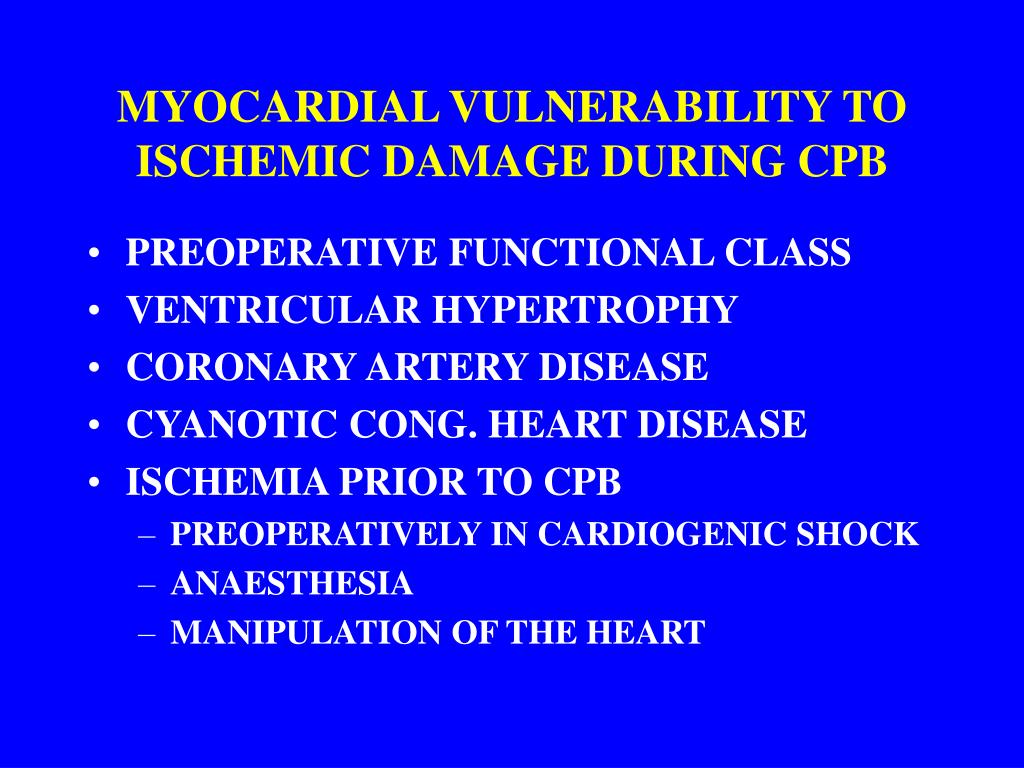 MYOCARDIAL VULNERABILITY TO ISCHEMIC DAMAGE DURING CPB

• PREOPERATIVE FUNCTIONAL CLASS
• VENTRICULAR HYPERTROPHY
• CORONARY ARTERY DISEASE
• CYANOTIC CONG. HEART DISEASE
• ISCHEMIA PRIOR TO CPB
– PREOPERATIVELY IN CARDIOGENIC SHOCK
– ANAESTHESIA
– MANIPULATION OF THE HEART